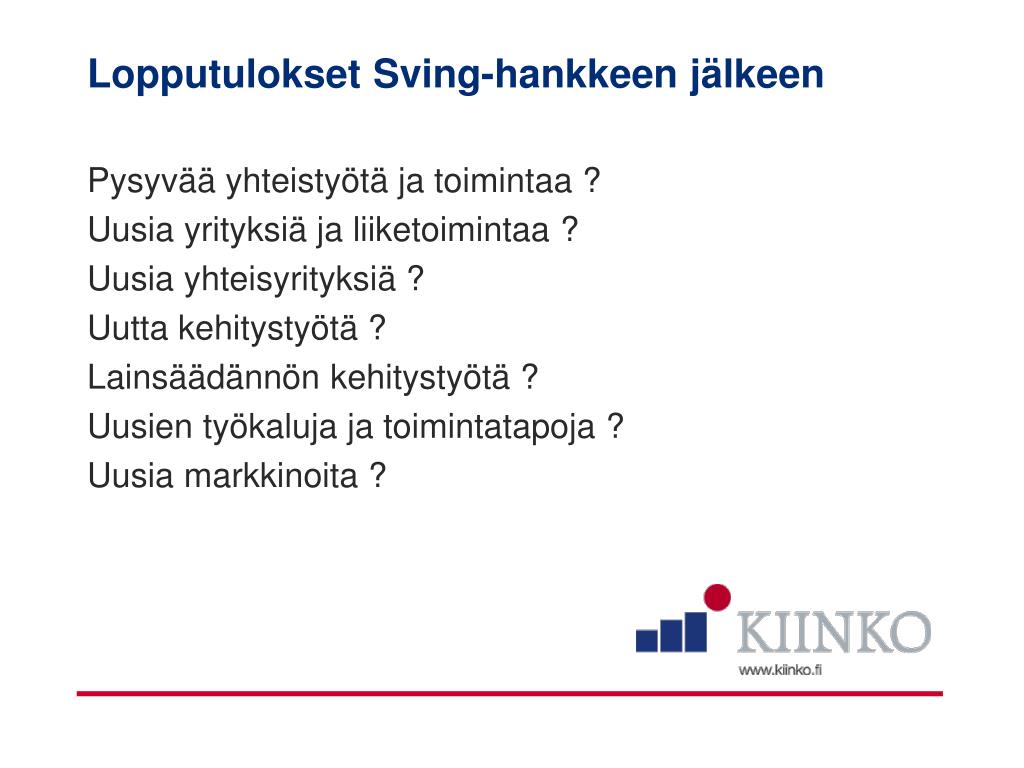 Lopputulokset Sving-hankkeen jälkeen

Pysyvää yhteistyötä ja toimintaa ?
Uusia yrityksiä ja liiketoimintaa ?
Uusia yhteisyrityksiä ?
Uutta kehitystyötä ?
Lainsäädännön kehitystyötä ?
Uusien työkaluja ja toimintatapoja ?
Uusia markkinoita ?

KIINKO
www.kiinko.fi